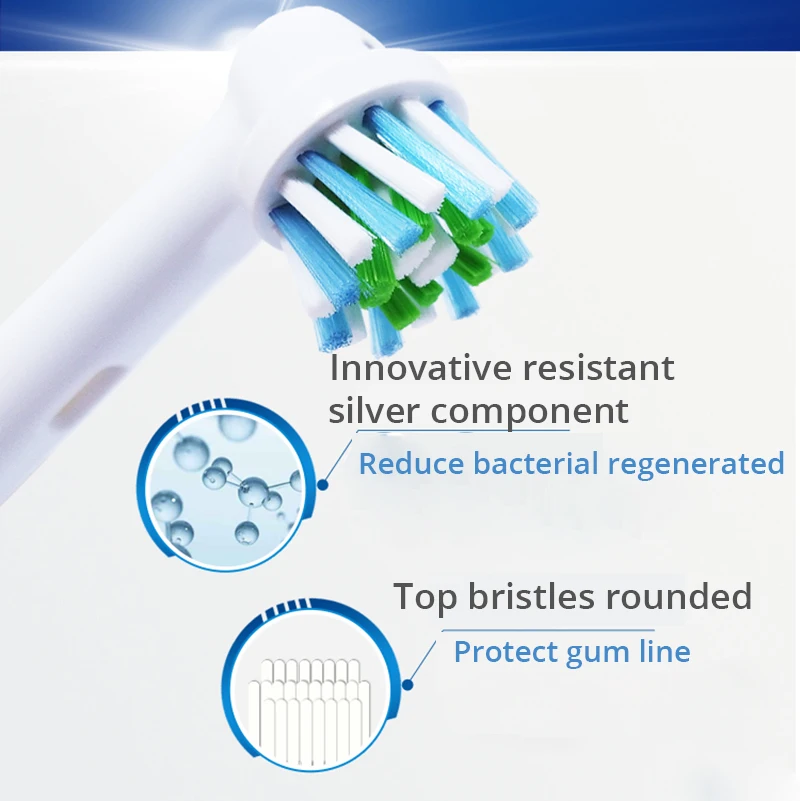 Innovative resistant silver component

Reduce bacterial regenerated

Top bristles rounded

Protect gum line